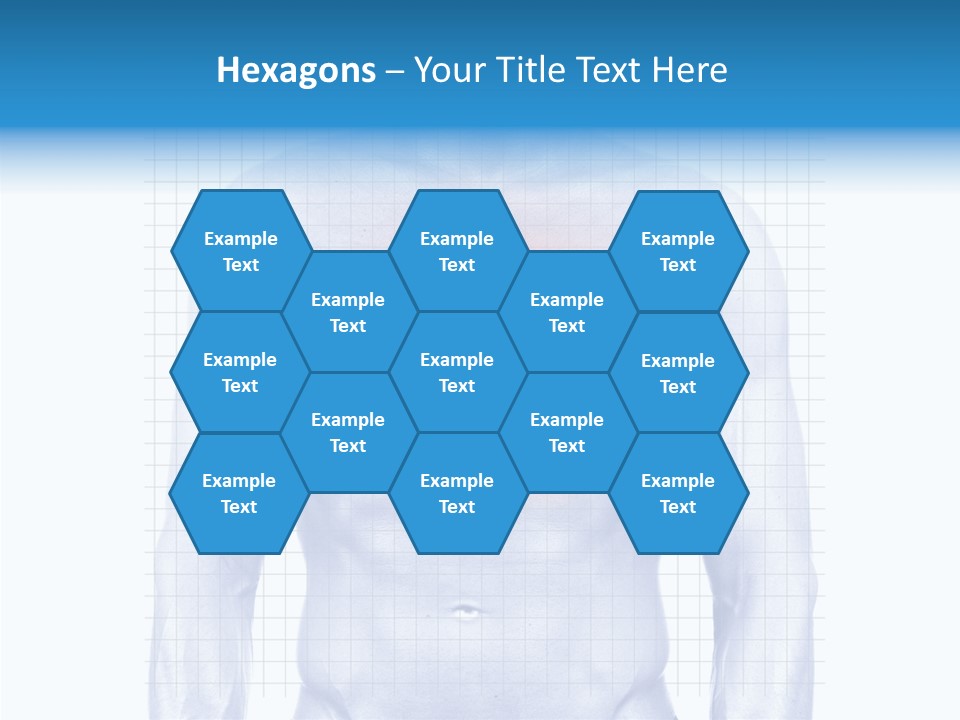 Hexagons – Your Title Text Here

Example Text

Example Text

Example Text

Example Text

Example Text

Example Text

Example Text

Example Text

Example Text

Example Text

Example Text

Example Text

Example Text